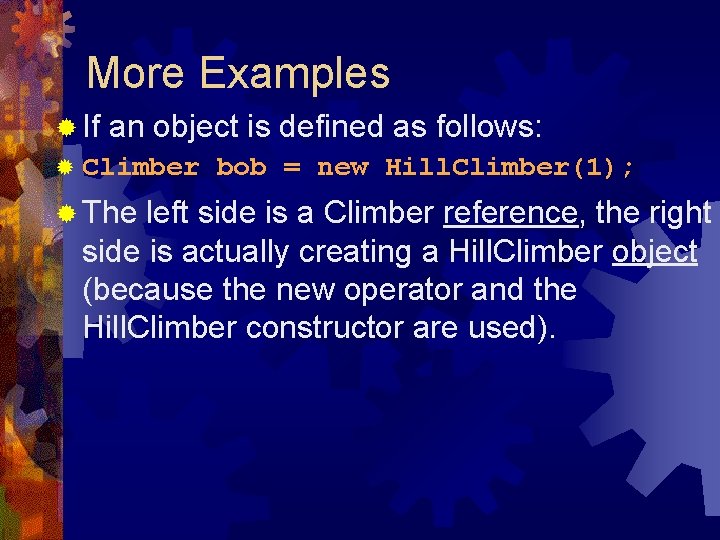 More Examples

If an object is defined as follows:

Climber bob = new HillClimber(1);

The left side is a Climber reference, the right side is actually creating a HillClimber object (because the new operator and the HillClimber constructor are used).